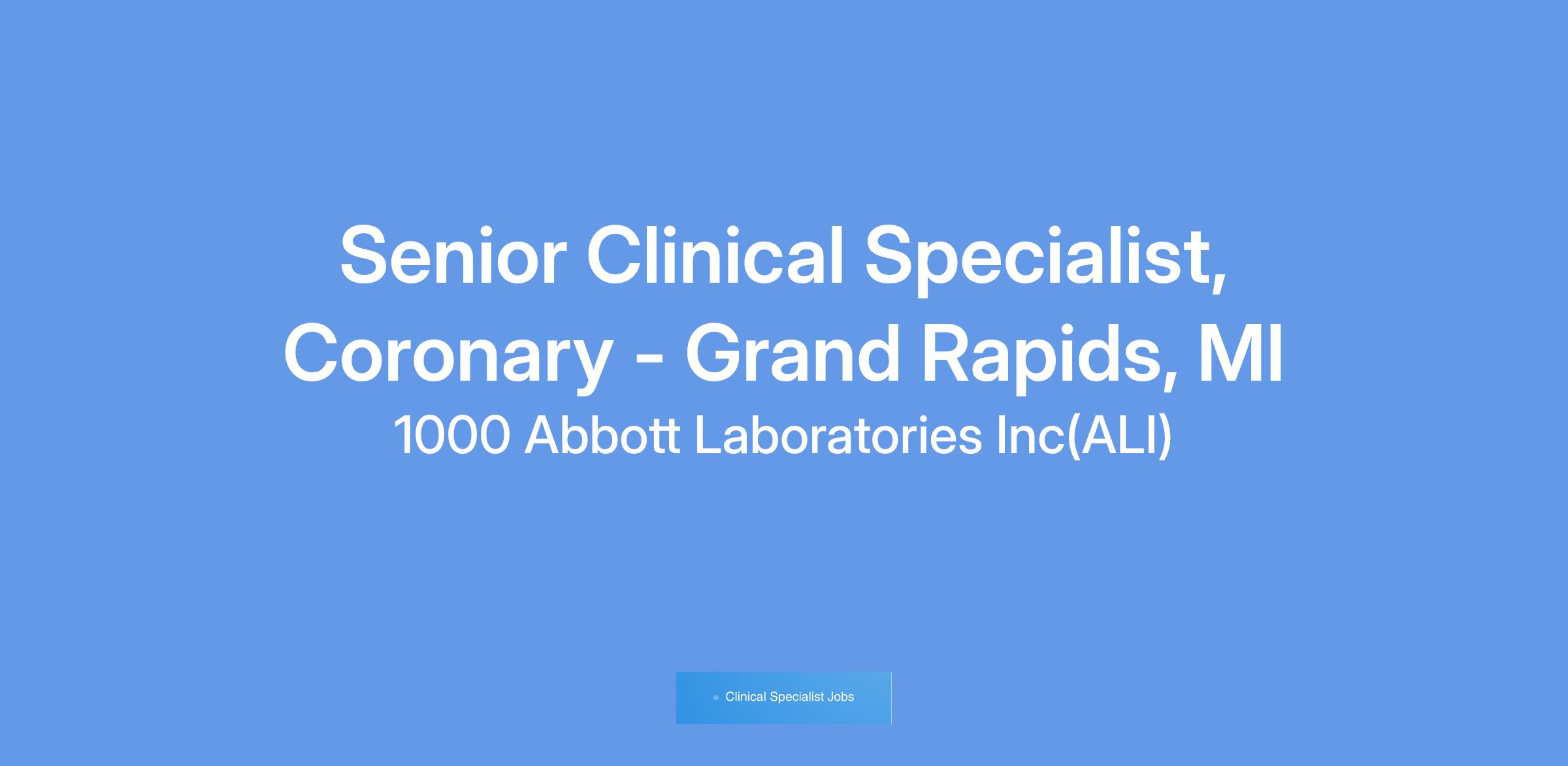 Senior Clinical Specialist, Coronary - Grand Rapids, MI

1000 Abbott Laboratories Inc(ALI)

Clinical Specialist Jobs